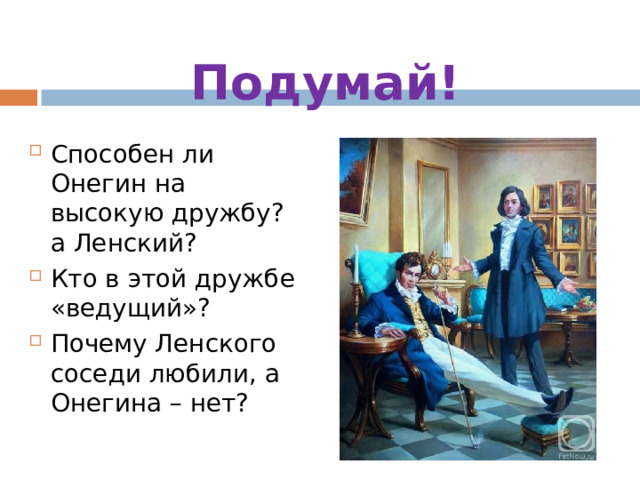 Подумай!

Способен ли Онегин на высокую дружбу? а Ленский?

Кто в этой дружбе «ведущий»?

Почему Ленского соседи любили, а Онегина – нет?

ArtNow.ru